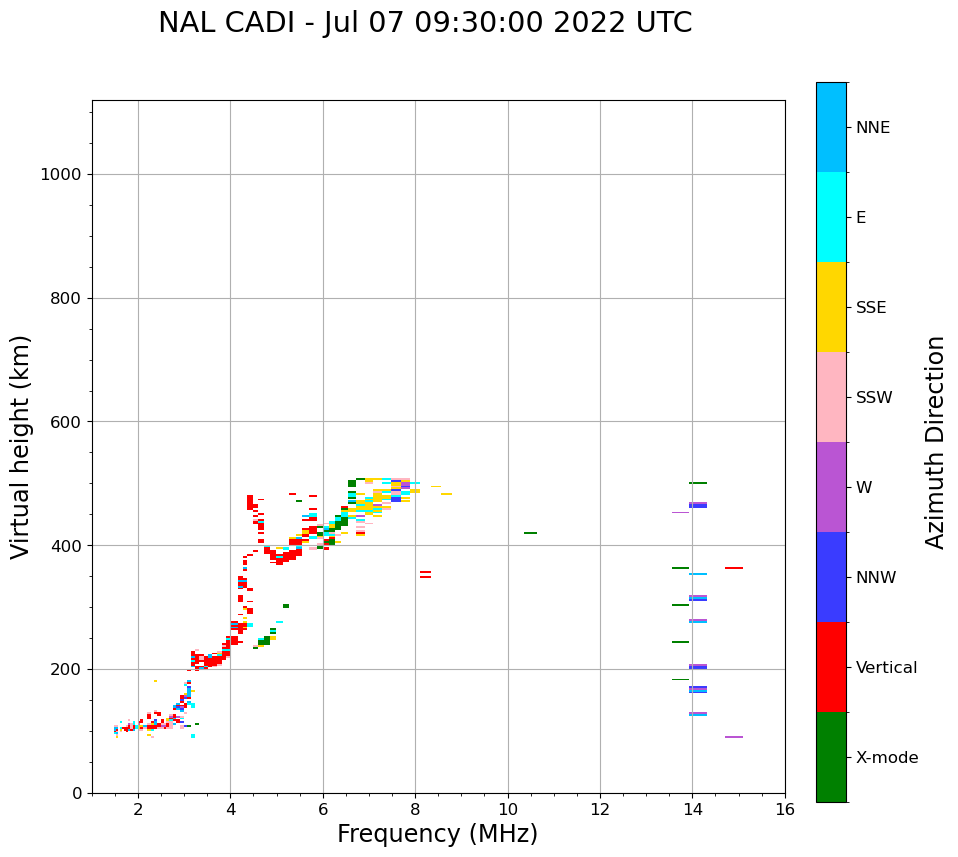 NAL CADI - Jul 07 09:30:00 2022 UTC

Virtual height (km)

1000
800
600
400
200
0

2
4
6
8
10
12
14
16

Frequency (MHz)

NNE
E
SSE
SSW
W
NNW
Vertical
X-mode

Azimuth Direction